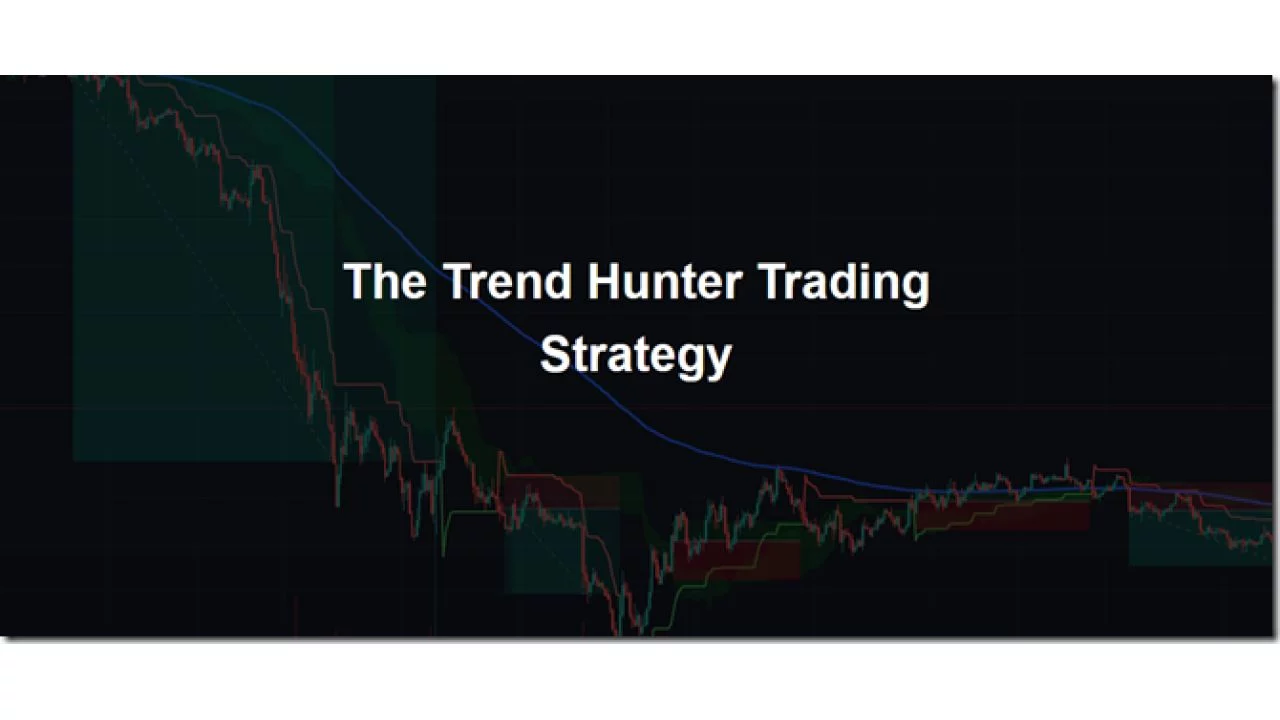 The Trend Hunter Trading Strategy